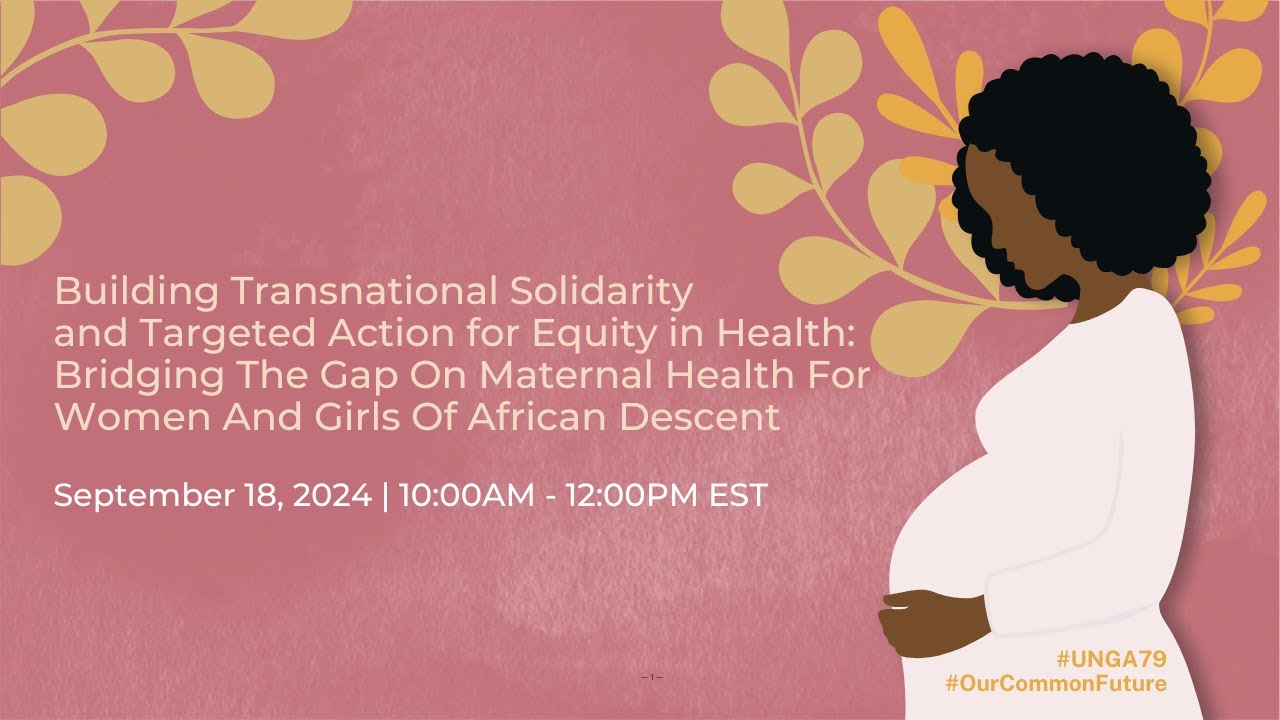 Building Transnational Solidarity and Targeted Action for Equity in Health: Bridging The Gap On Maternal Health For Women And Girls Of African Descent

September 18, 2024 | 10:00AM - 12:00PM EST

– 1 –

#UNGA79
#OurCommonFuture